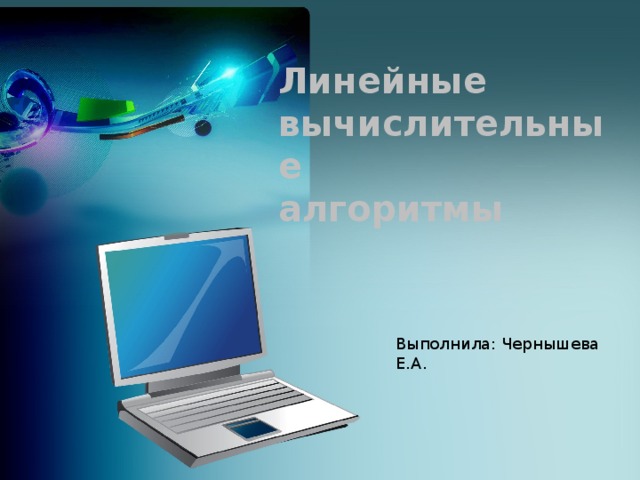 Линейные вычислительные алгоритмы

Выполнила: Чернышева Е.А.